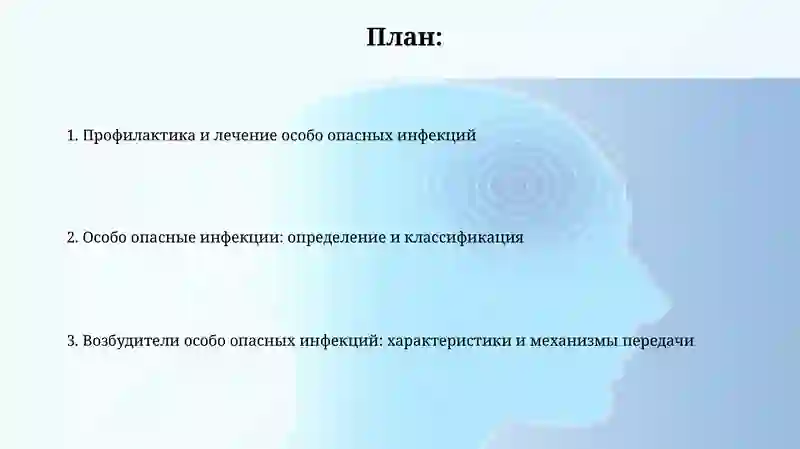 План:

1. Профилактика и лечение особо опасных инфекций

2. Особо опасные инфекции: определение и классификация

3. Возбудители особо опасных инфекций: характеристики и механизмы передачи